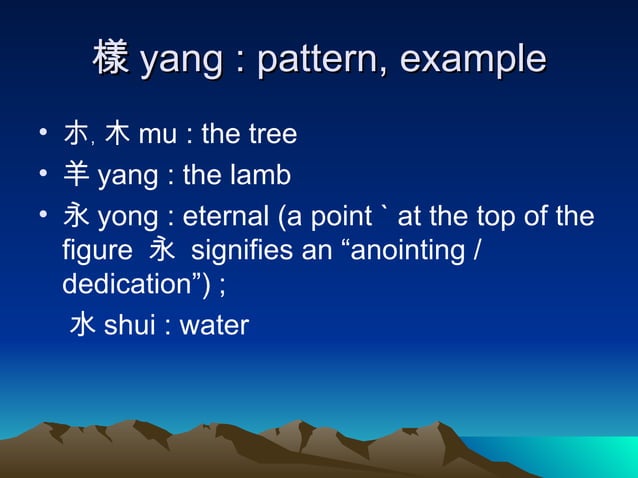 樣 yang : pattern, example

• 朩, 木 mu : the tree
• 羊 yang : the lamb
• 永 yong : eternal (a point ` at the top of the figure 永 signifies an “anointing / dedication”) ;
水 shui : water